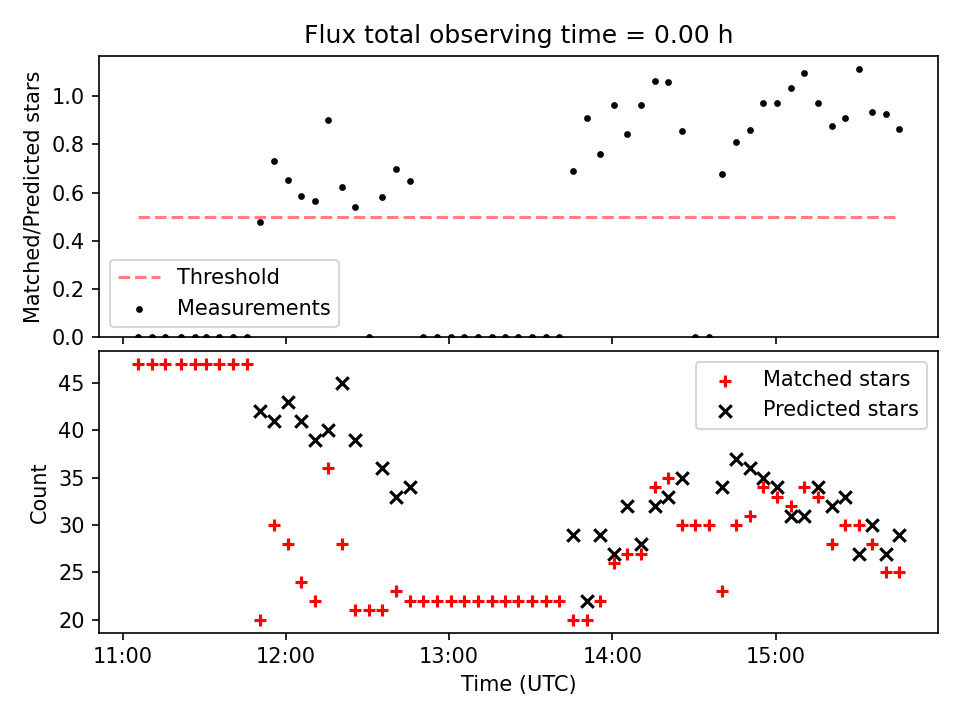 Flux total observing time = 0.00 h

Matched/Predicted stars

1.0
0.8
0.6
0.4
0.2
0.0

Threshold
Measurements

Count

45
40
35
30
25
20

Matched stars
Predicted stars

11:00
12:00
13:00
14:00
15:00

Time (UTC)